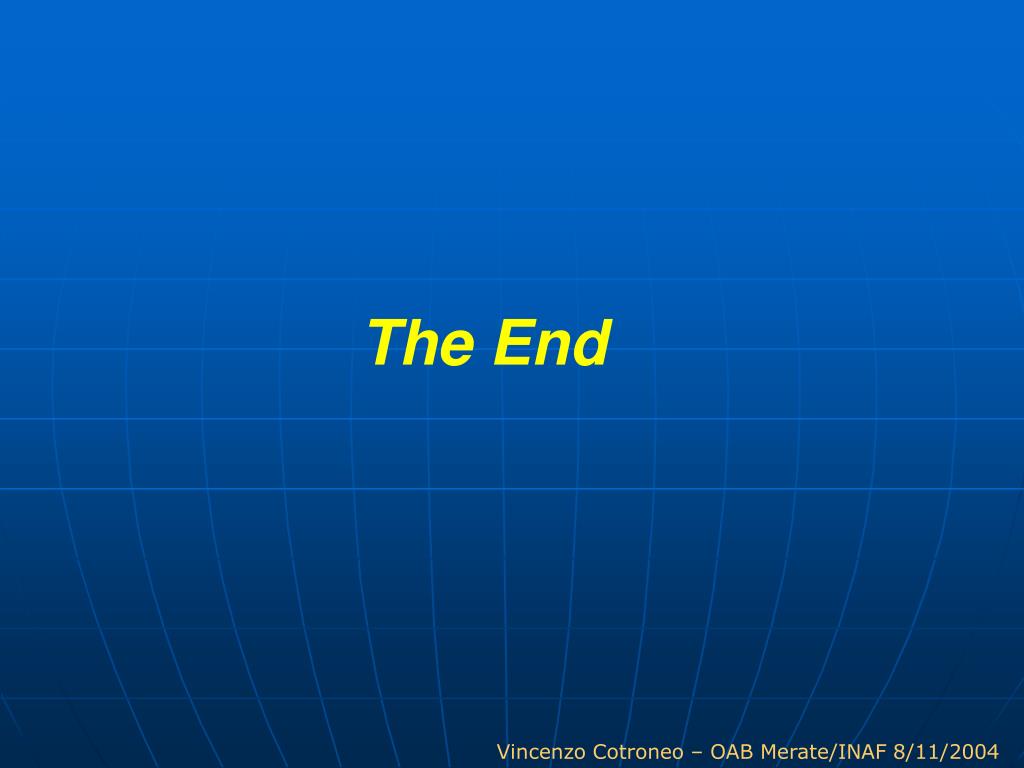 The End

Vincenzo Cotroneo – OAB Merate/INAF 8/11/2004